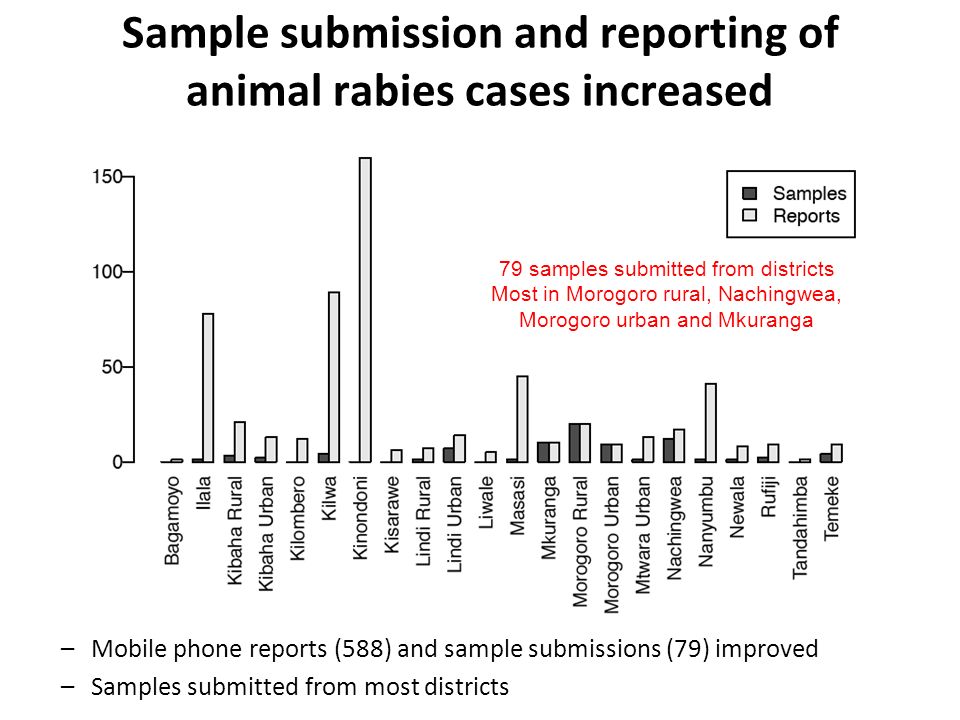 Sample submission and reporting of animal rabies cases increased

150
100
50
0

Samples
Reports

79 samples submitted from districts
Most in Morogoro rural, Nachingwea, Morogoro urban and Mkuranga

Bagamoyo
Ilala
Kibaha Rural
Kibaha Urban
Kilombero
Kilwa
Kinondoni
Kisarawe
Lindi Rural
Lindi Urban
Liwale
Masasi
Mkuranga
Morogoro Rural
Morogoro Urban
Mtwara Urban
Nachingwea
Nanyumbu
Newala
Rufiji
Tandahimba
Temeke

– Mobile phone reports (588) and sample submissions (79) improved
– Samples submitted from most districts